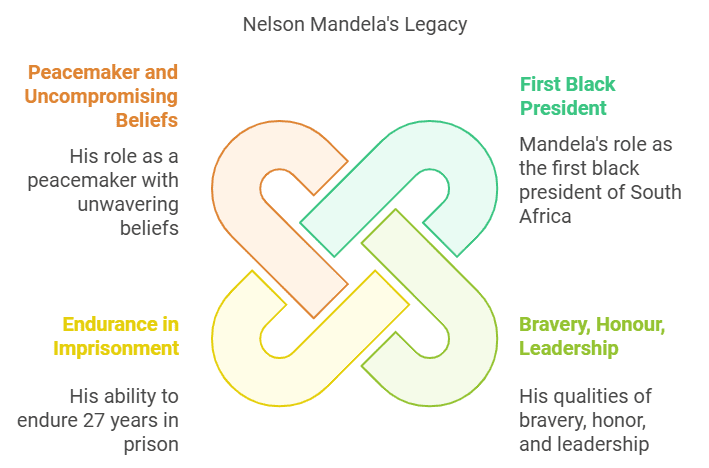 Nelson Mandela's Legacy

Peacemaker and Uncompromising Beliefs

His role as a peacemaker with unwavering beliefs

First Black President

Mandela's role as the first black president of South Africa

Endurance in Imprisonment

His ability to endure 27 years in prison

Bravery, Honour, Leadership

His qualities of bravery, honor, and leadership